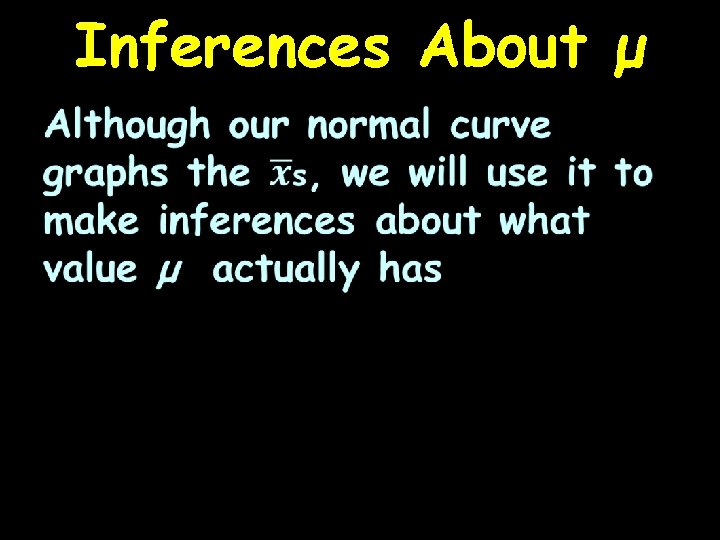 Inferences About $\mu$

Although our normal curve graphs the $\overline{x}$s, we will use it to make inferences about what value $\mu$ actually has